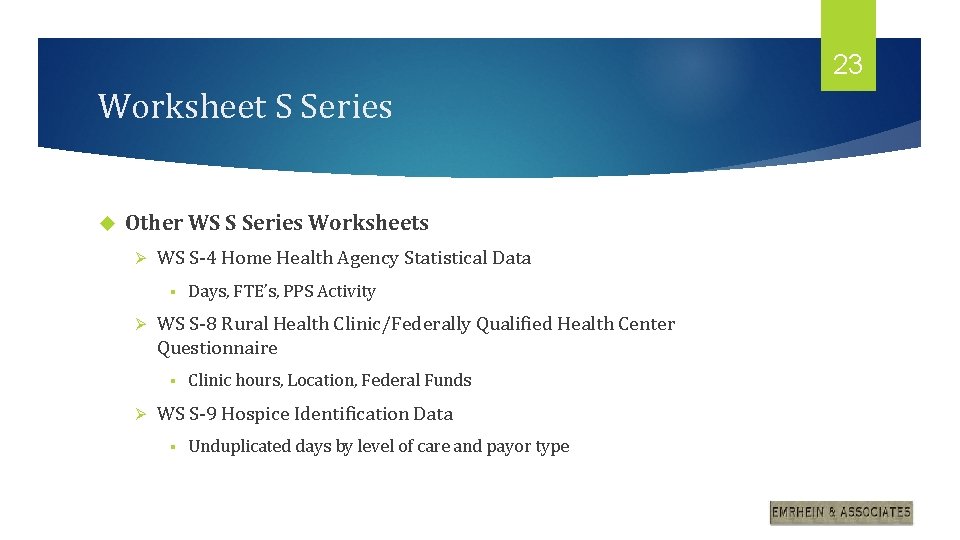 23

Worksheet S Series

Other WS S Series Worksheets

WS S-4 Home Health Agency Statistical Data

Days, FTE's, PPS Activity

WS S-8 Rural Health Clinic/Federally Qualified Health Center Questionnaire

Clinic hours, Location, Federal Funds

WS S-9 Hospice Identification Data

Unduplicated days by level of care and payor type

EMRHEIN & ASSOCIATES